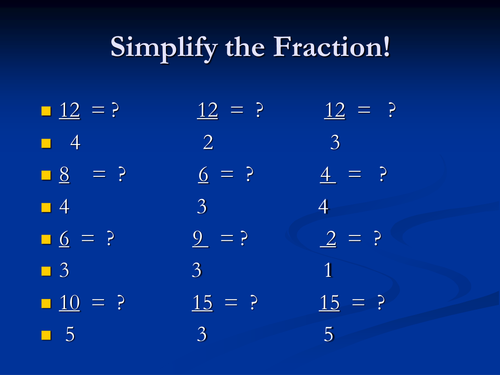 Simplify the Fraction!

$\frac{12}{4} = ?$  $\frac{12}{2} = ?$  $\frac{12}{3} = ?$

$\frac{8}{4} = ?$  $\frac{6}{3} = ?$  $\frac{4}{4} = ?$

$\frac{6}{3} = ?$  $\frac{9}{3} = ?$  $\frac{2}{1} = ?$

$\frac{10}{5} = ?$  $\frac{15}{3} = ?$  $\frac{15}{5} = ?$